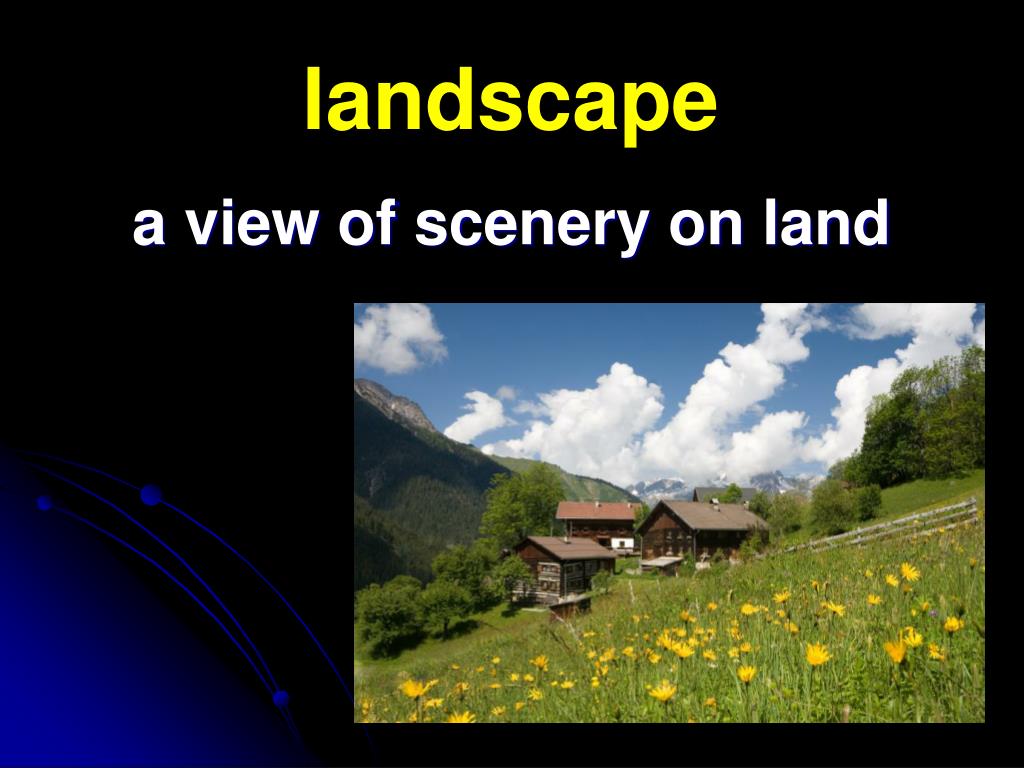 landscape

a view of scenery on land